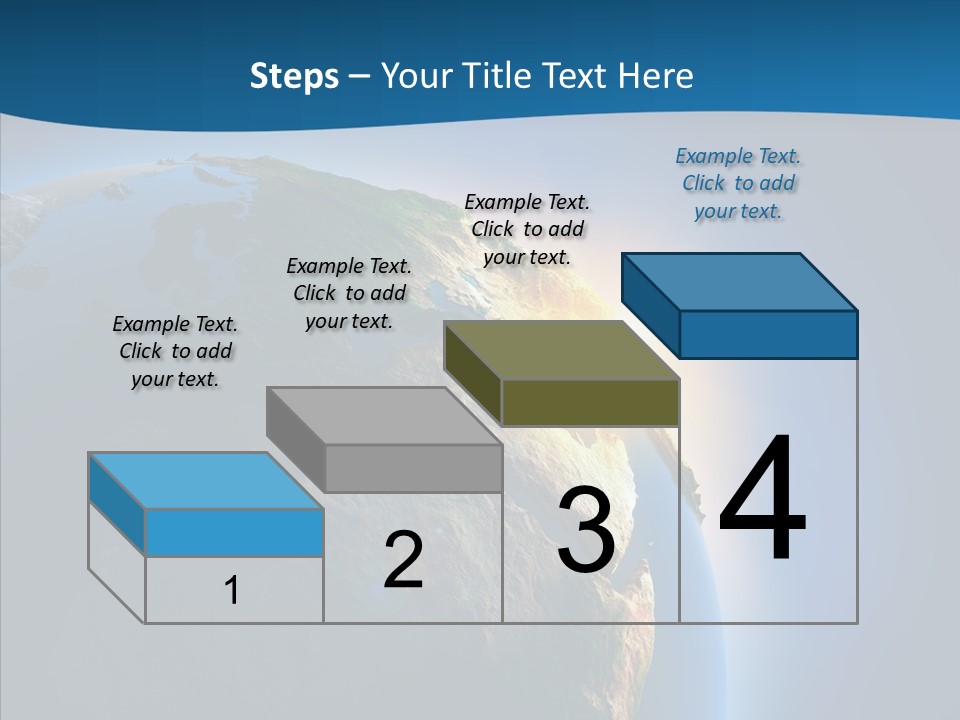 Steps – Your Title Text Here

Example Text. Click to add your text.

Example Text. Click to add your text.

Example Text. Click to add your text.

Example Text. Click to add your text.

1

2

3

4